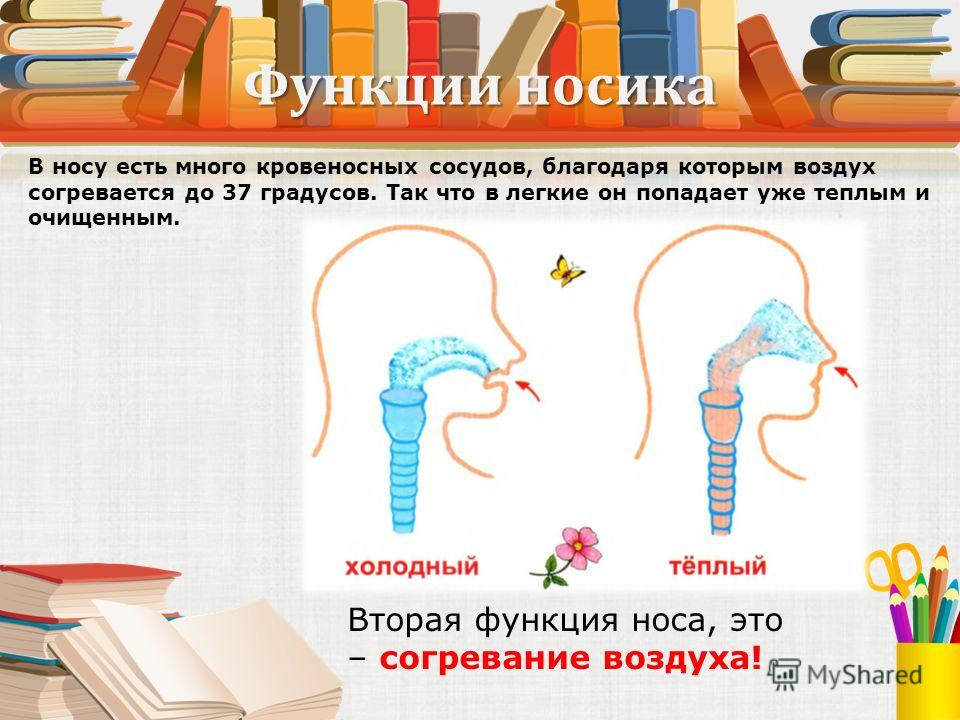 Функции носика

В носу есть много кровеносных сосудов, благодаря которым воздух согревается до 37 градусов. Так что в легкие он попадает уже теплым и очищенным.

холодный

тёплый

Вторая функция носа, это – согревание воздуха!

MyShared